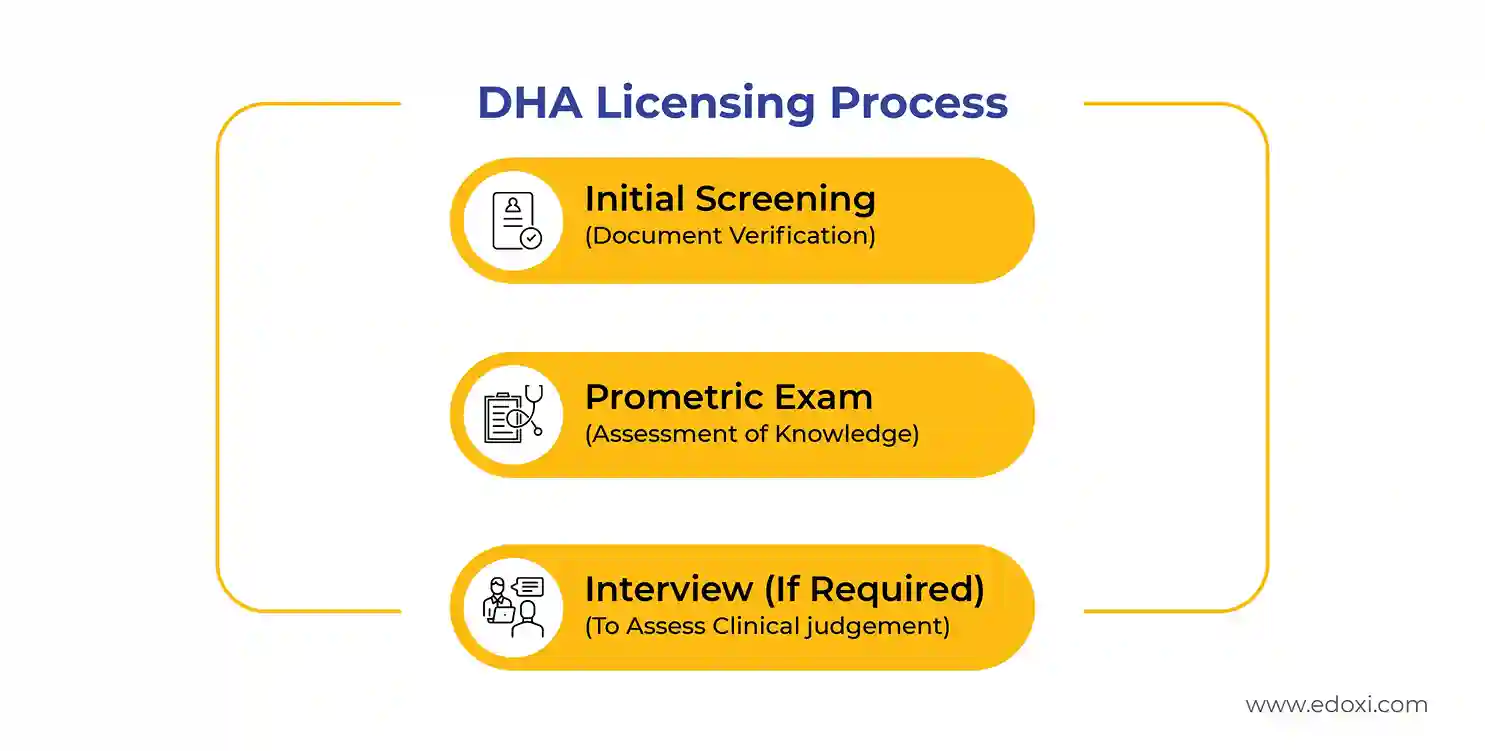 DHA Licensing Process

Initial Screening
(Document Verification)

Prometric Exam
(Assessment of Knowledge)

Interview (If Required)
(To Assess Clinical judgement)

www.edoxi.com